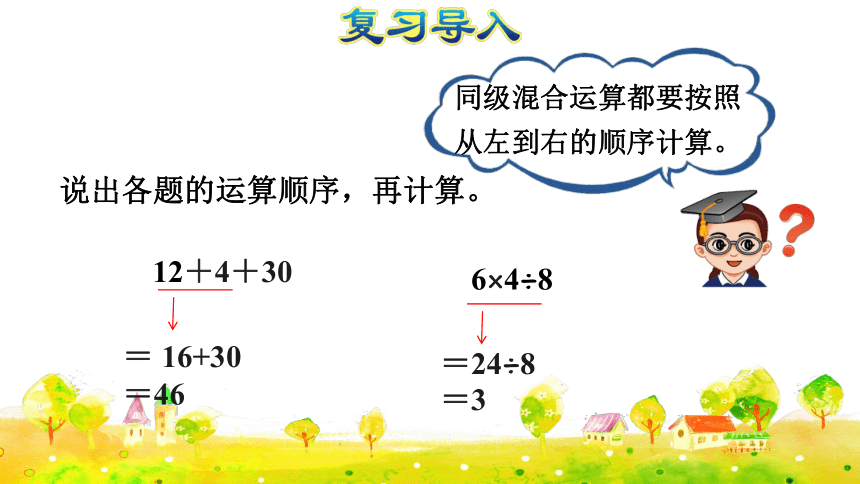 复习导入

同级混合运算都要按照从左到右的顺序计算。

说出各题的运算顺序，再计算。

$12+4+30$
$=16+30$
$=46$

$6\times4\div8$
$=24\div8$
$=3$